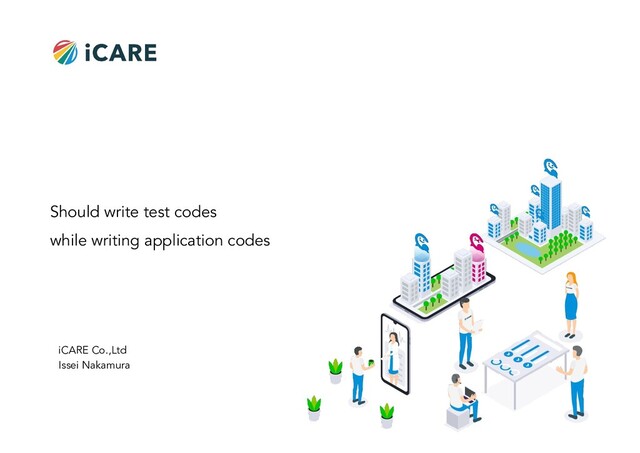 iCARE

Should write test codes
while writing application codes

iCARE Co.,Ltd
Issei Nakamura